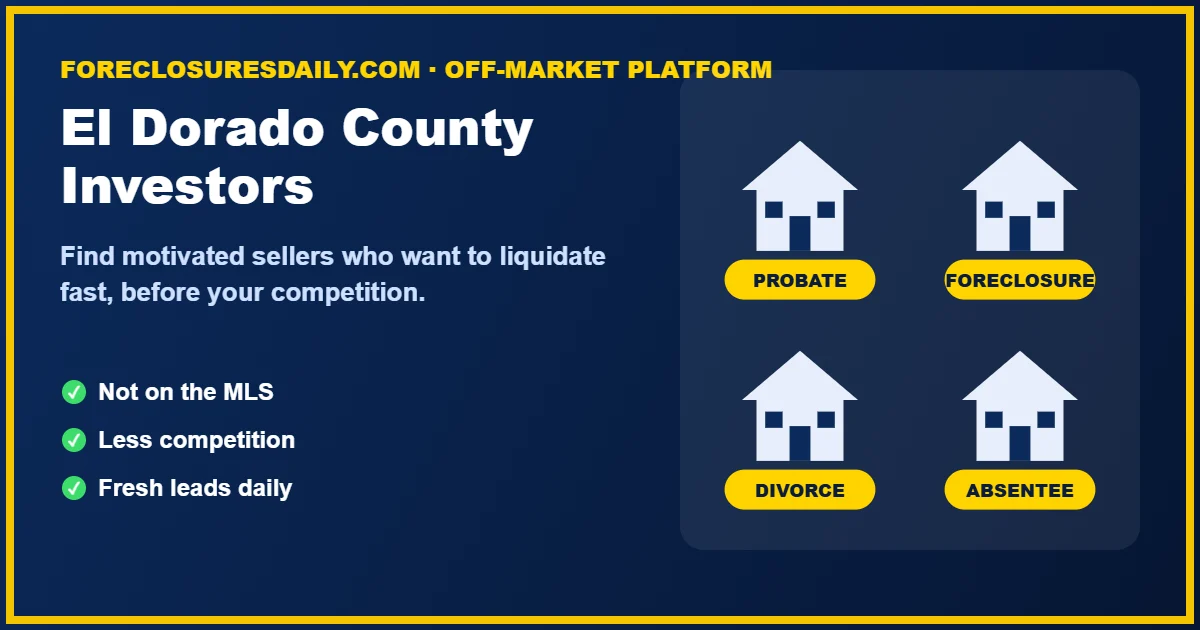 FORECLOSURESDAILY.COM · OFF-MARKET PLATFORM

El Dorado County Investors

Find motivated sellers who want to liquidate fast, before your competition.

✓ Not on the MLS
✓ Less competition
✓ Fresh leads daily

PROBATE

FORECLOSURE

DIVORCE

ABSENTEE